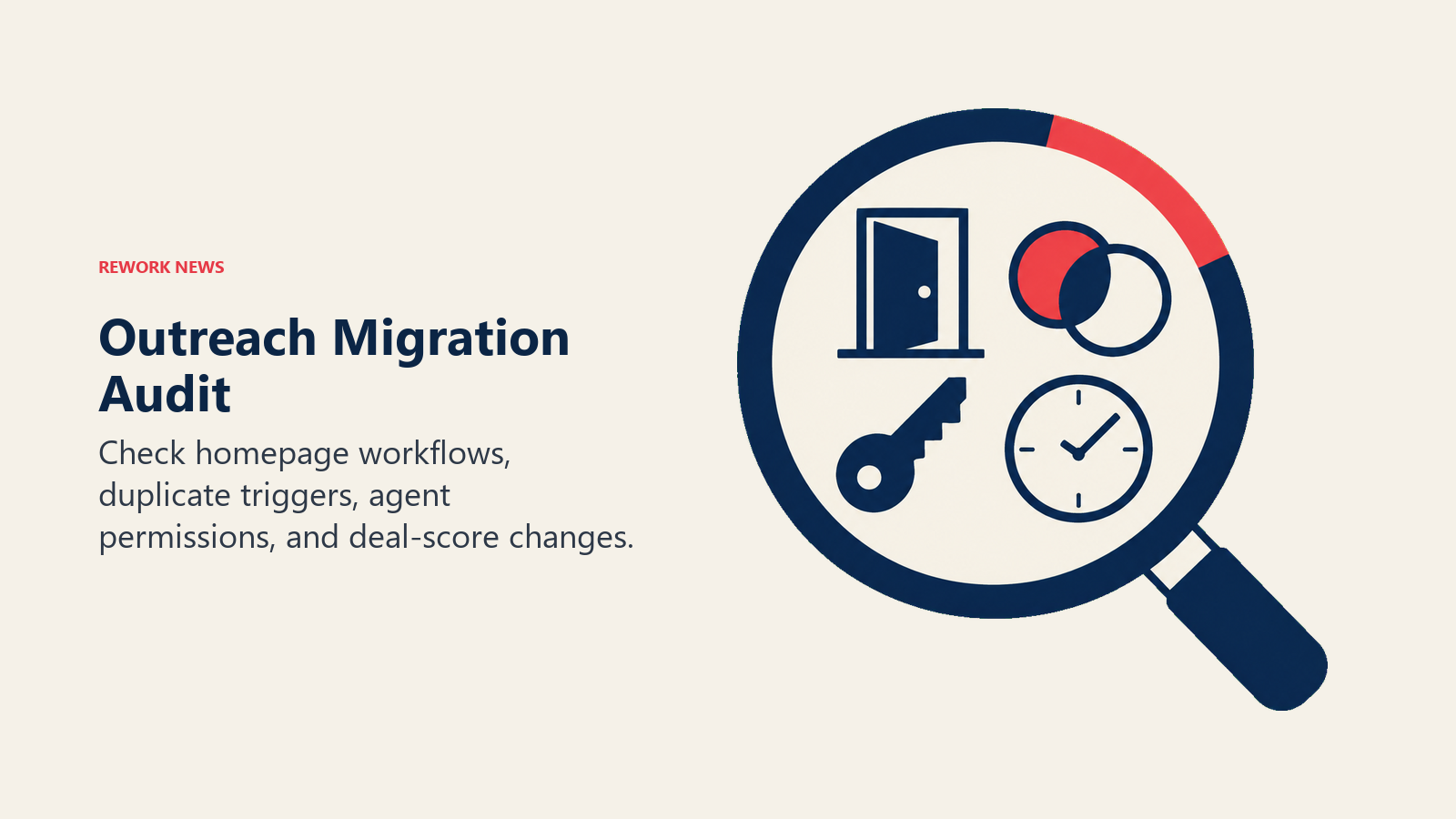 REWORK NEWS

Outreach Migration Audit

Check homepage workflows, duplicate triggers, agent permissions, and deal-score changes.